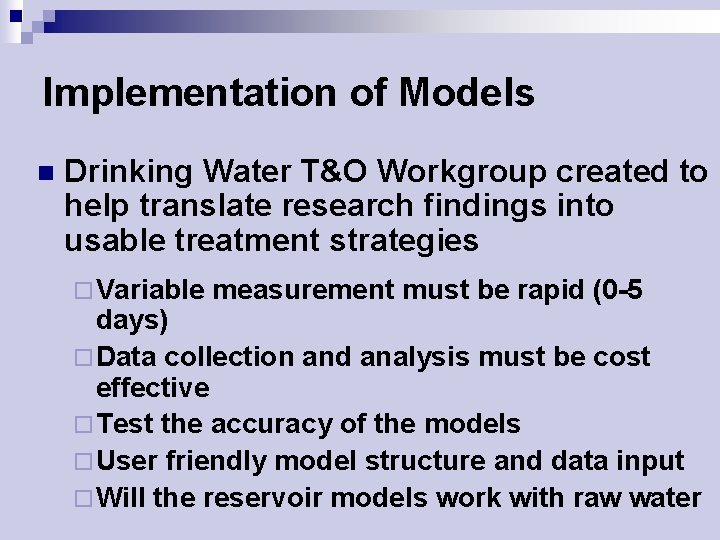 Implementation of Models

Drinking Water T&O Workgroup created to help translate research findings into usable treatment strategies

Variable measurement must be rapid (0-5 days)

Data collection and analysis must be cost effective

Test the accuracy of the models

User friendly model structure and data input

Will the reservoir models work with raw water